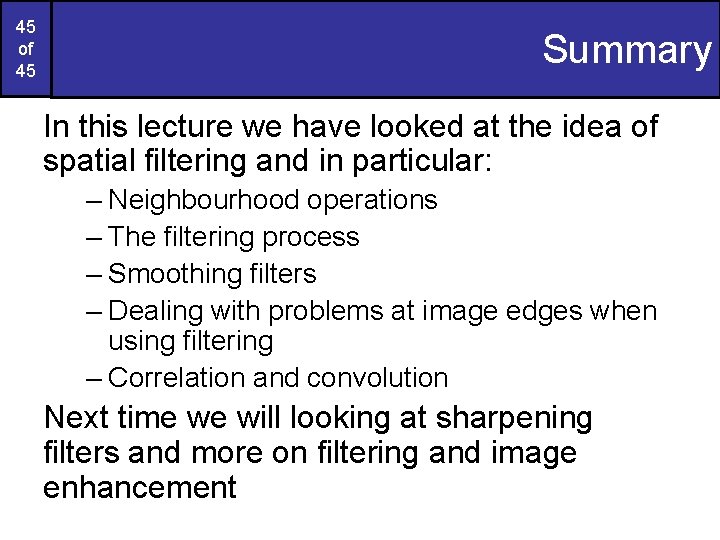 45
of
45

Summary

In this lecture we have looked at the idea of spatial filtering and in particular:

– Neighbourhood operations
– The filtering process
– Smoothing filters
– Dealing with problems at image edges when using filtering
– Correlation and convolution

Next time we will looking at sharpening filters and more on filtering and image enhancement